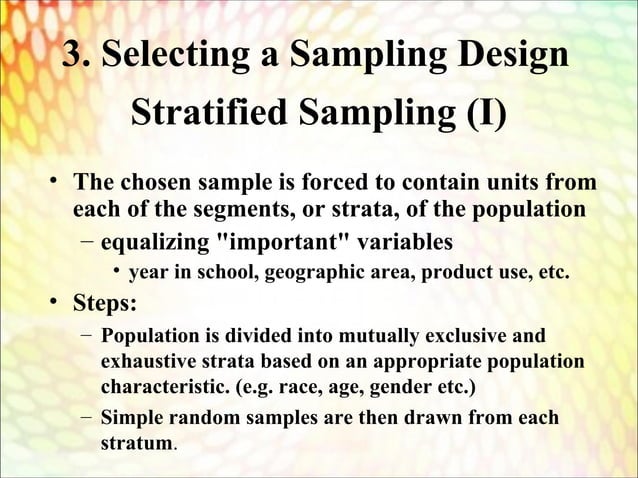 3. Selecting a Sampling Design
Stratified Sampling (I)

• The chosen sample is forced to contain units from each of the segments, or strata, of the population
– equalizing "important" variables
• year in school, geographic area, product use, etc.

• Steps:
– Population is divided into mutually exclusive and exhaustive strata based on an appropriate population characteristic. (e.g. race, age, gender etc.)
– Simple random samples are then drawn from each stratum.